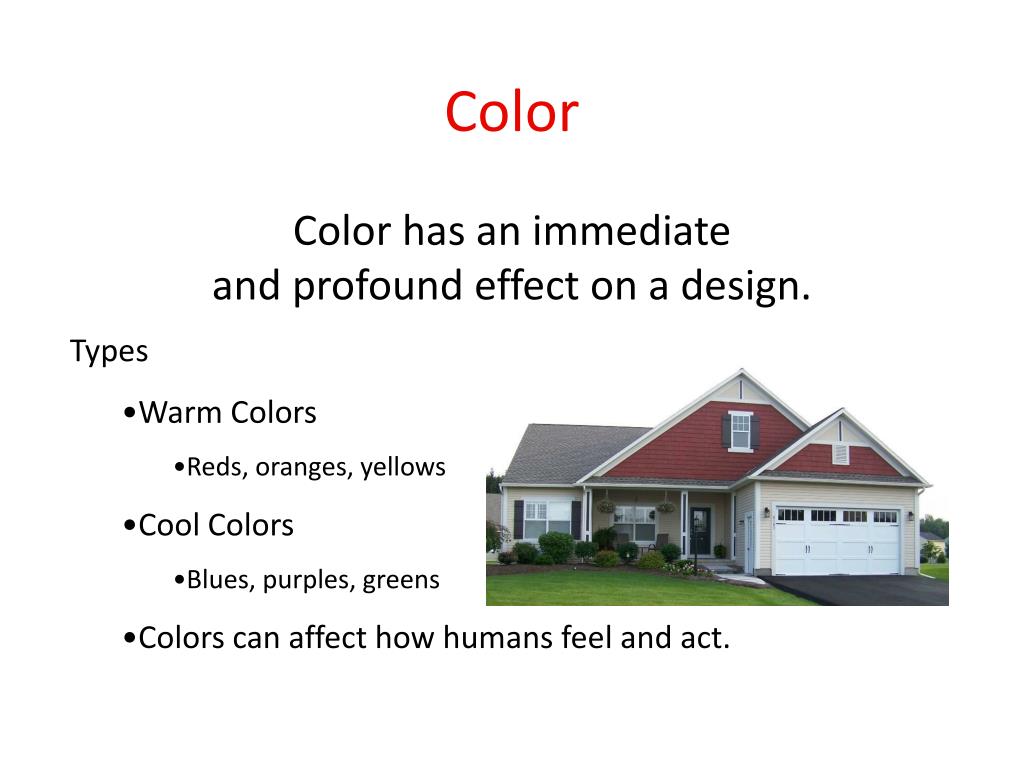 Color

Color has an immediate and profound effect on a design.

Types

•Warm Colors

•Reds, oranges, yellows

•Cool Colors

•Blues, purples, greens

•Colors can affect how humans feel and act.